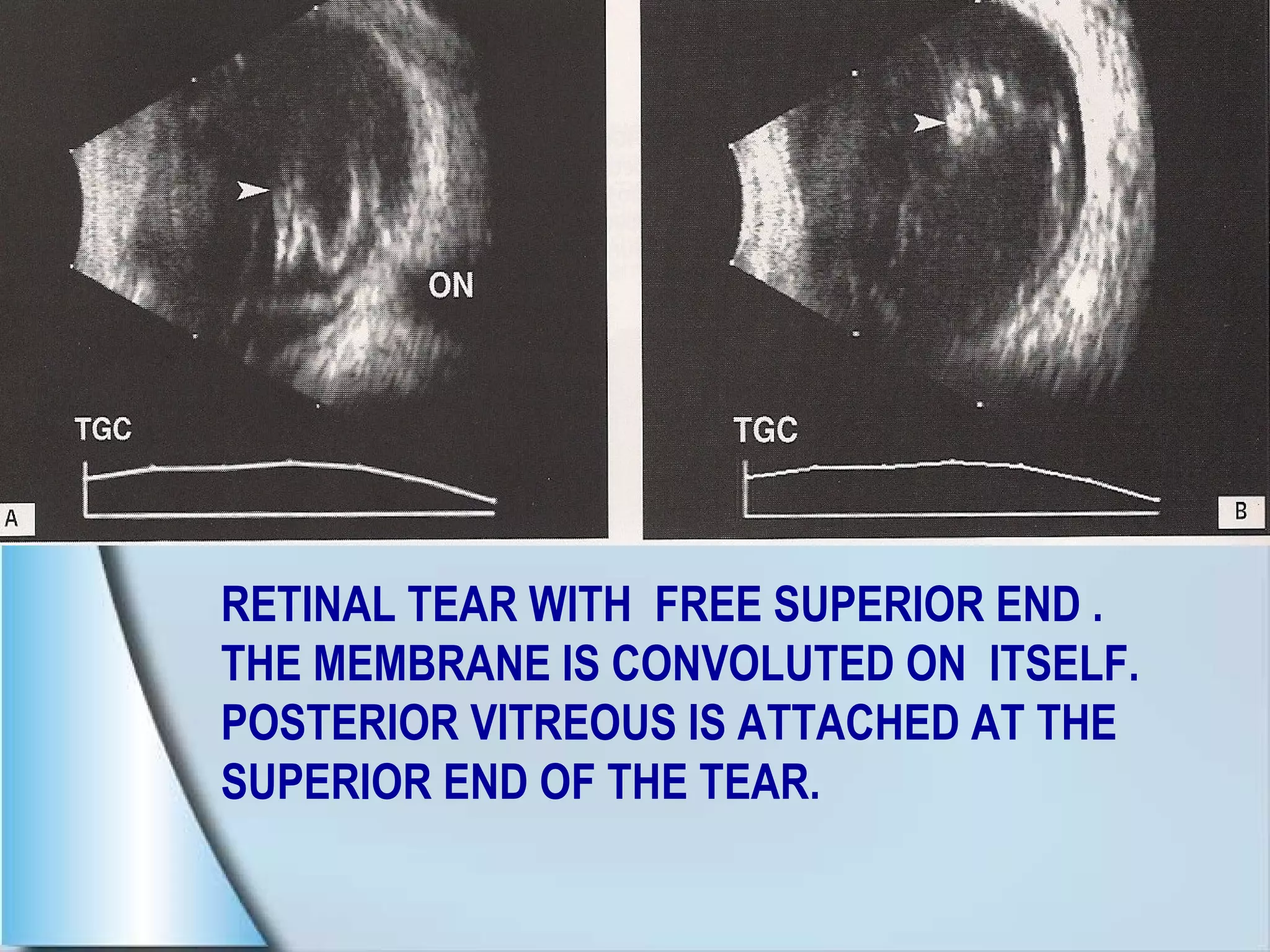 ON

TGC

A

TGC

B

RETINAL TEAR WITH FREE SUPERIOR END . THE MEMBRANE IS CONVOLUTED ON ITSELF. POSTERIOR VITREOUS IS ATTACHED AT THE SUPERIOR END OF THE TEAR.